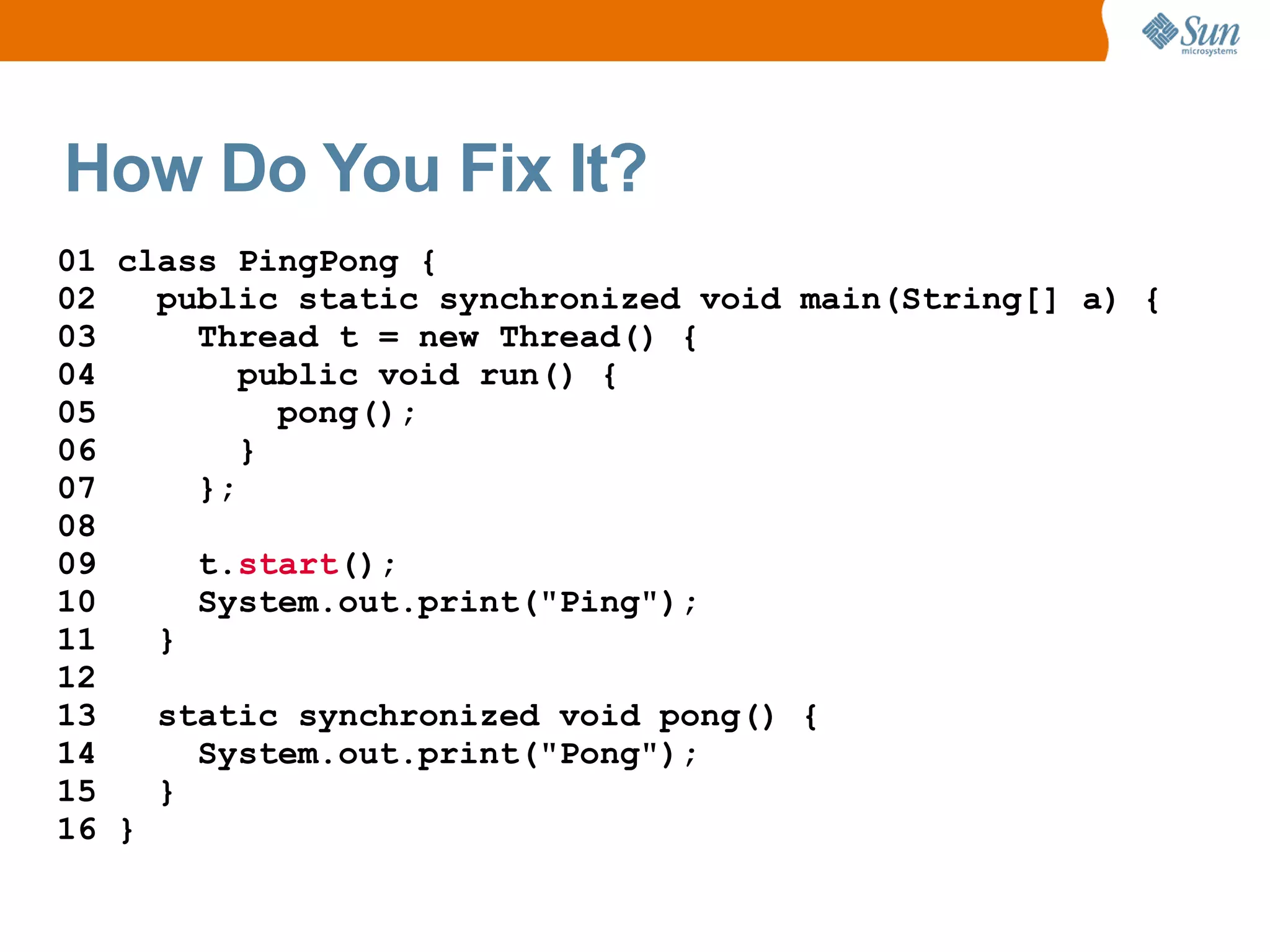 Sun microsystems

How Do You Fix It?

01 class PingPong {
02   public static synchronized void main(String[] a) {
03     Thread t = new Thread() {
04       public void run() {
05         pong();
06       }
07     };
08
09     t.start();
10     System.out.print("Ping");
11   }
12
13   static synchronized void pong() {
14     System.out.print("Pong");
15   }
16 }